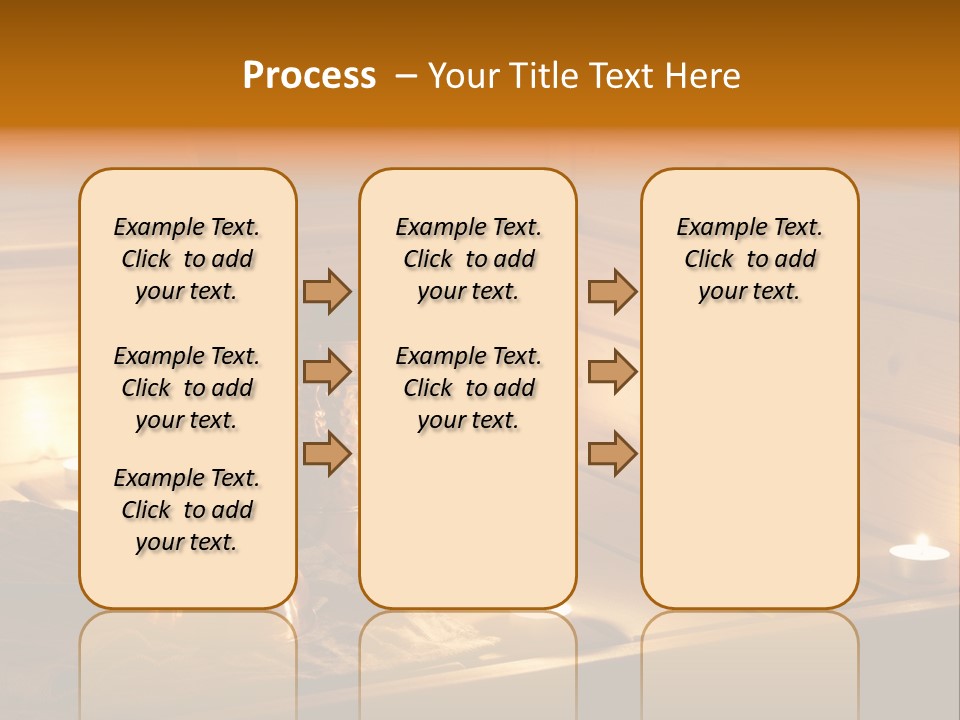 Process – Your Title Text Here

Example Text. Click to add your text.

Example Text. Click to add your text.

Example Text. Click to add your text.

Example Text. Click to add your text.

Example Text. Click to add your text.

Example Text. Click to add your text.